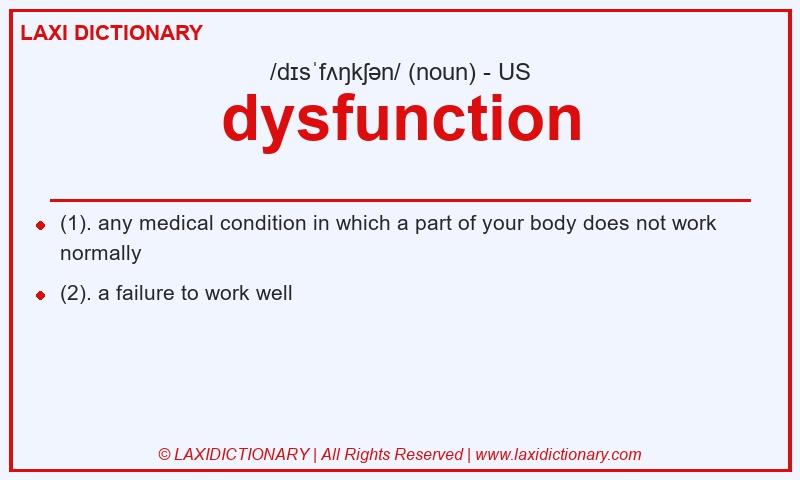 LAXI DICTIONARY

/dɪsˈfʌŋkʃən/ (noun) - US

dysfunction

- (1). any medical condition in which a part of your body does not work normally
- (2). a failure to work well

© LAXIDICTIONARY | All Rights Reserved | www.laxidictionary.com